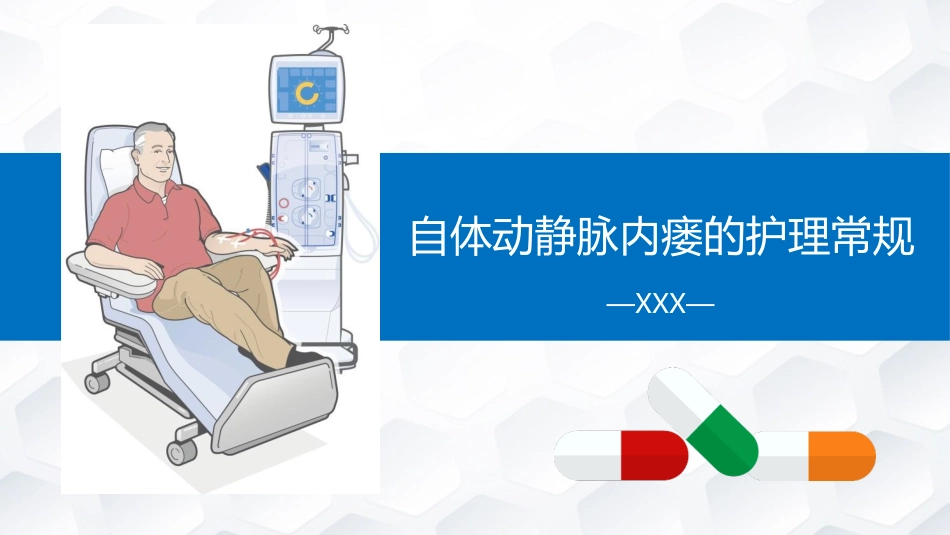 自体动静脉内瘘的护理常规

—XXX—